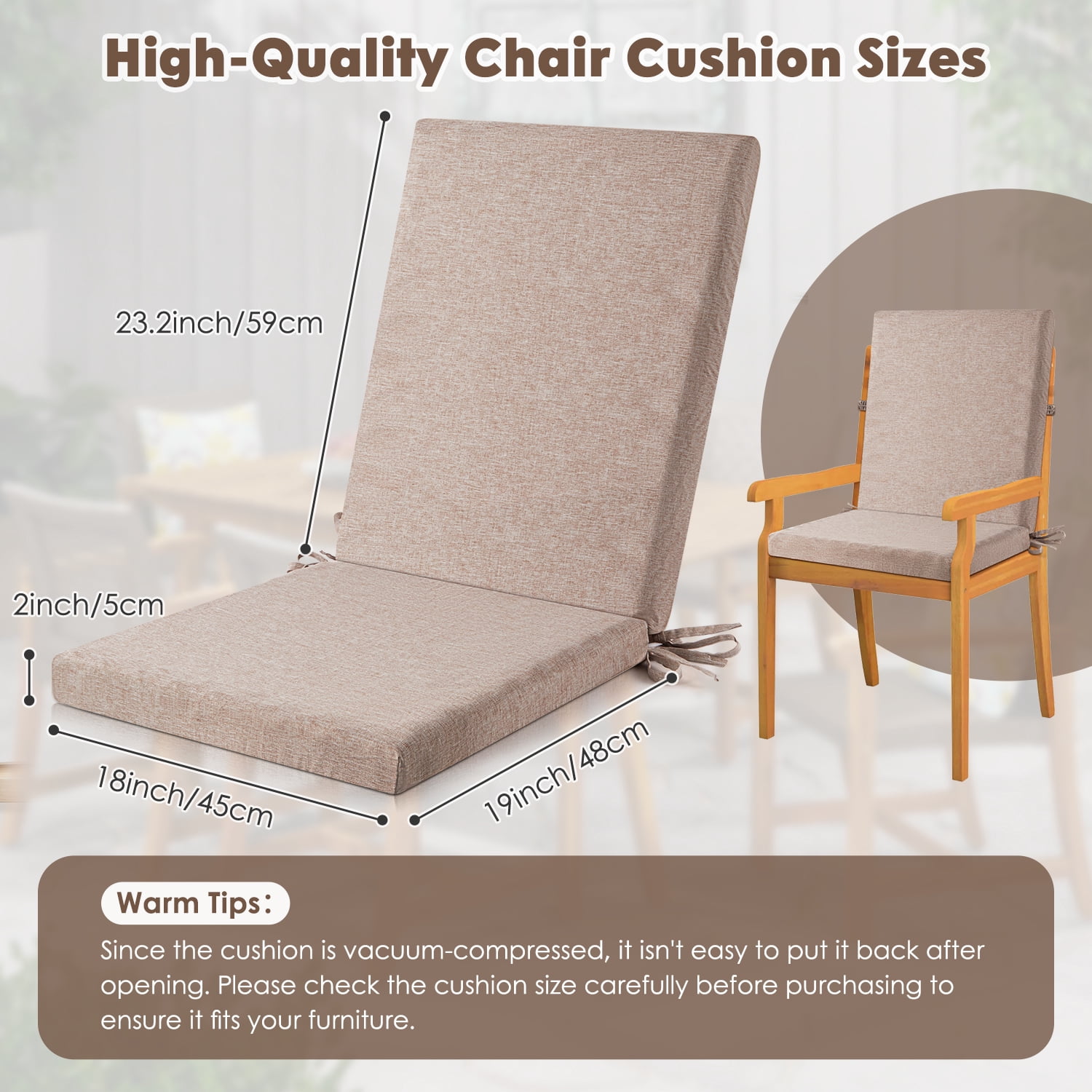 High-Quality Chair Cushion Sizes

23.2inch/59cm

2inch/5cm

18inch/45cm

19inch/48cm

Warm Tips:

Since the cushion is vacuum-compressed, it isn't easy to put it back after opening. Please check the cushion size carefully before purchasing to ensure it fits your furniture.